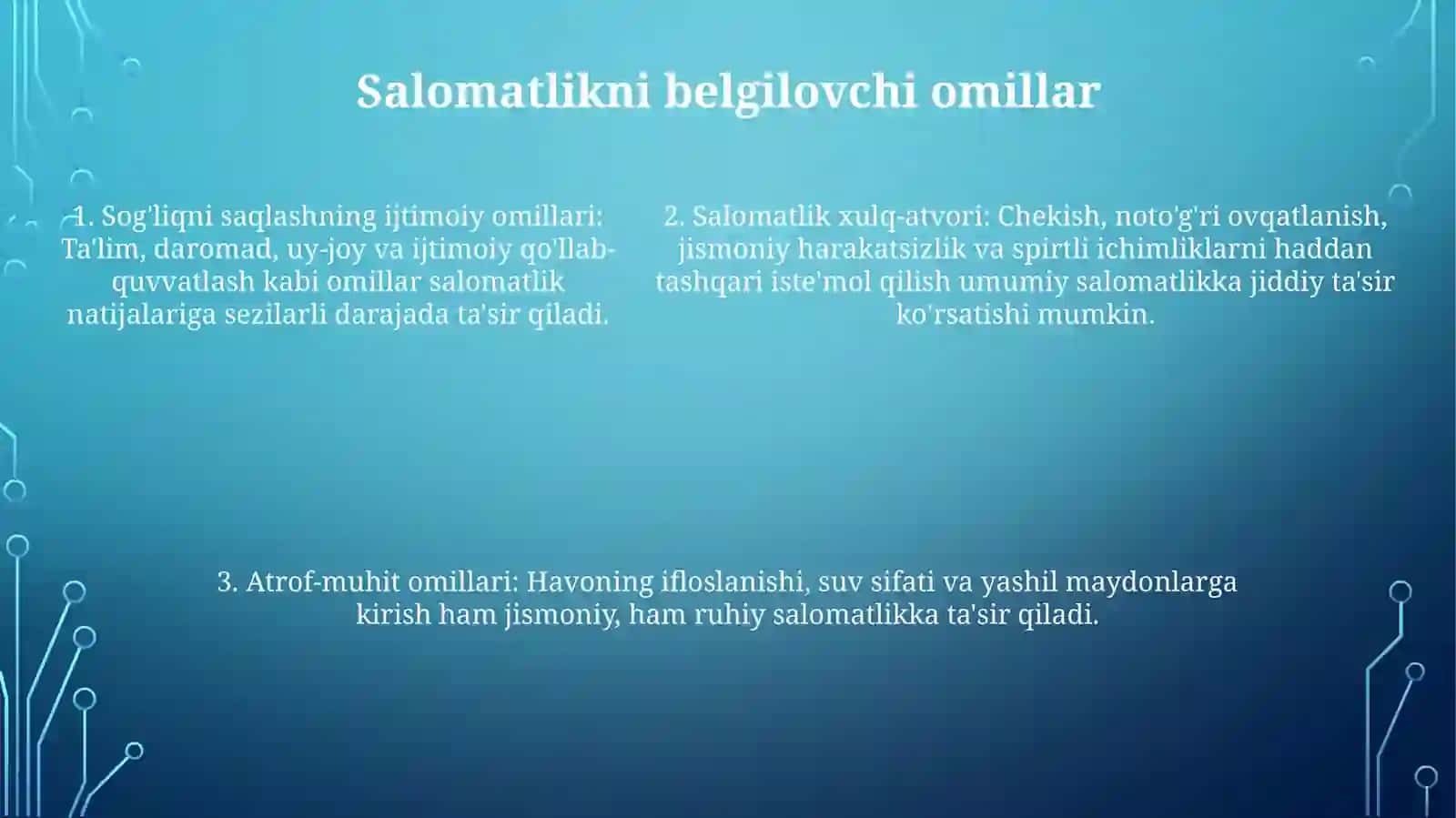 Salomatlikni belgilovchi omillar

1. Sog'liqni saqlashning ijtimoiy omillari: Ta'lim, daromad, uy-joy va ijtimoiy qo'llab-quvvatlash kabi omillar salomatlik natijalariga sezilarli darajada ta'sir qiladi.

2. Salomatlik xulq-atvori: Chekish, noto'g'ri ovqatlanish, jismoniy harakatsizlik va spirtli ichimliklarni haddan tashqari iste'mol qilish umumiy salomatlikka jiddiy ta'sir ko'rsatishi mumkin.

3. Atrof-muhit omillari: Havoning ifloslanishi, suv sifati va yashil maydonlarga kirish ham jismoniy, ham ruhiy salomatlikka ta'sir qiladi.